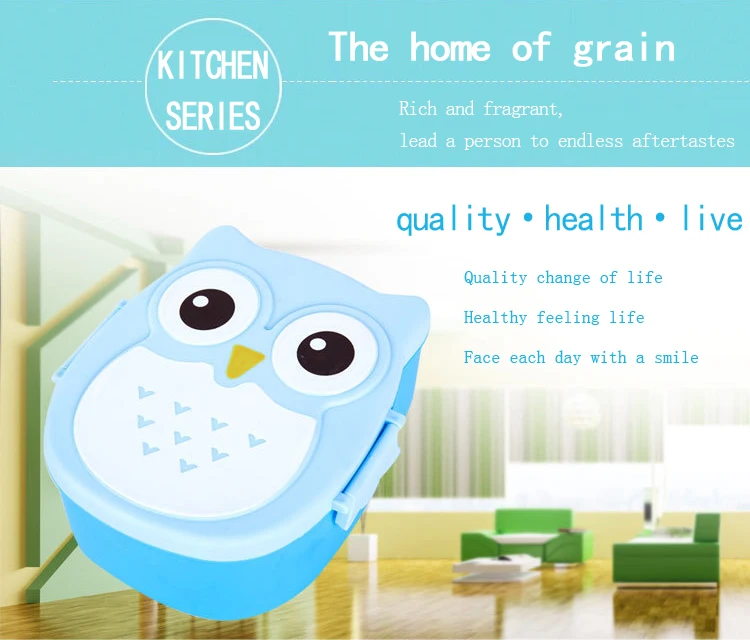 KITCHEN SERIES

The home of grain

Rich and fragrant,
lead a person to endless aftertastes

quality • health • live

Quality change of life

Healthy feeling life

Face each day with a smile